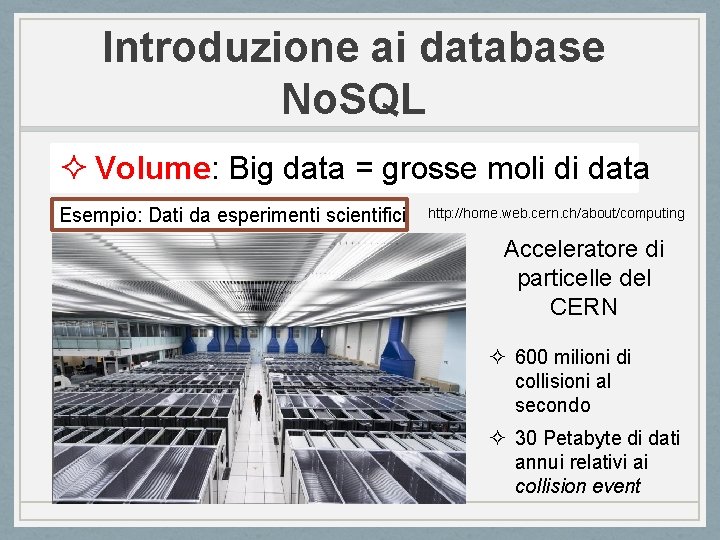 Introduzione ai database NoSQL

✧ Volume: Big data = grosse moli di data

Esempio: Dati da esperimenti scientifici

http://home.web.cern.ch/about/computing

Acceleratore di particelle del CERN

✧ 600 milioni di collisioni al secondo

✧ 30 Petabyte di dati annui relativi ai collision event